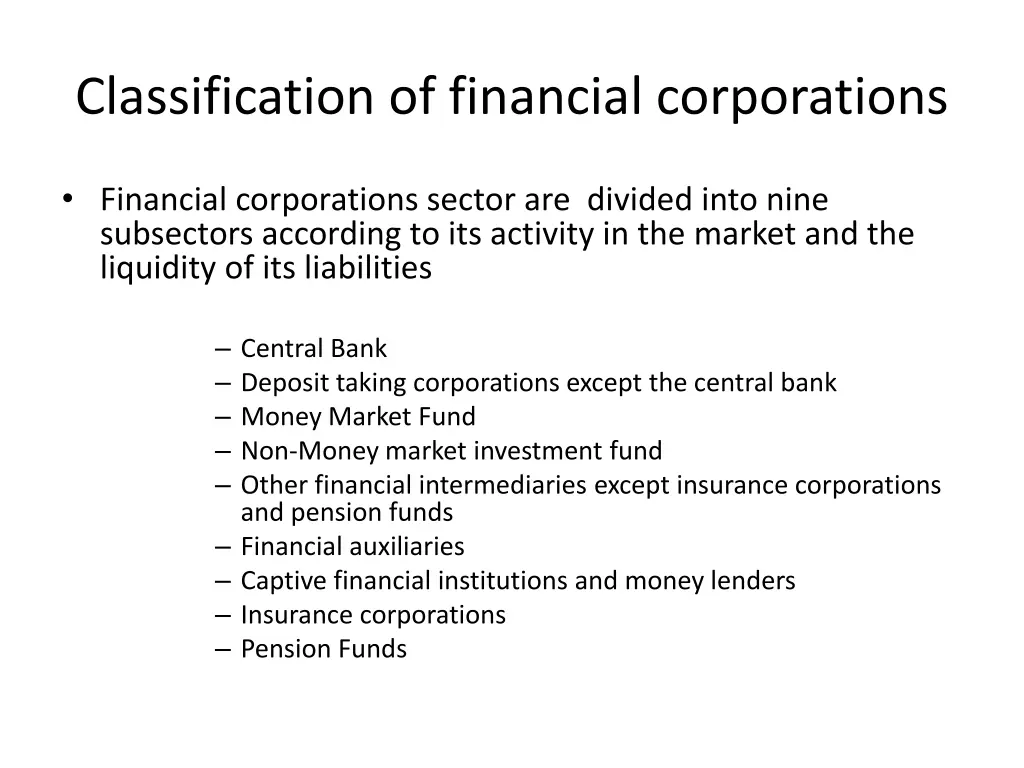 Classification of financial corporations

• Financial corporations sector are divided into nine subsectors according to its activity in the market and the liquidity of its liabilities

– Central Bank
– Deposit taking corporations except the central bank
– Money Market Fund
– Non-Money market investment fund
– Other financial intermediaries except insurance corporations and pension funds
– Financial auxiliaries
– Captive financial institutions and money lenders
– Insurance corporations
– Pension Funds